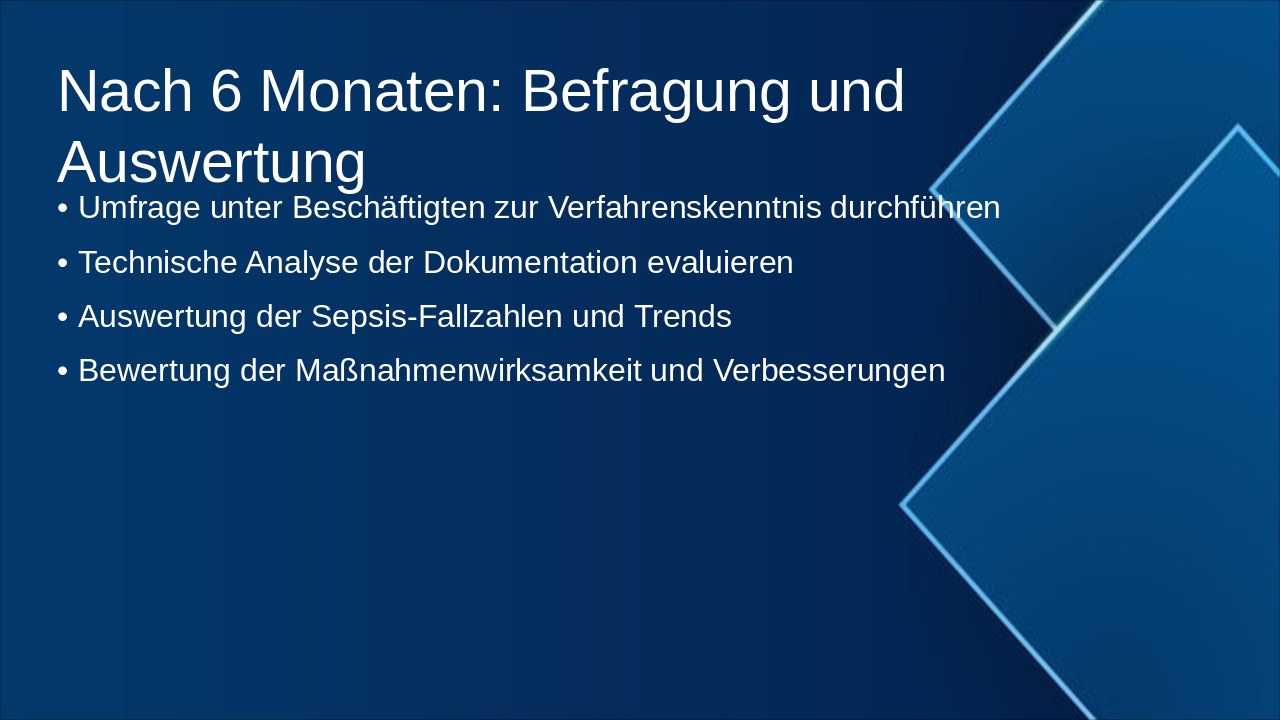 Nach 6 Monaten: Befragung und Auswertung

• Umfrage unter Beschäftigten zur Verfahrenskenntnis durchführen
• Technische Analyse der Dokumentation evaluieren
• Auswertung der Sepsis-Fallzahlen und Trends
• Bewertung der Maßnahmenwirksamkeit und Verbesserungen